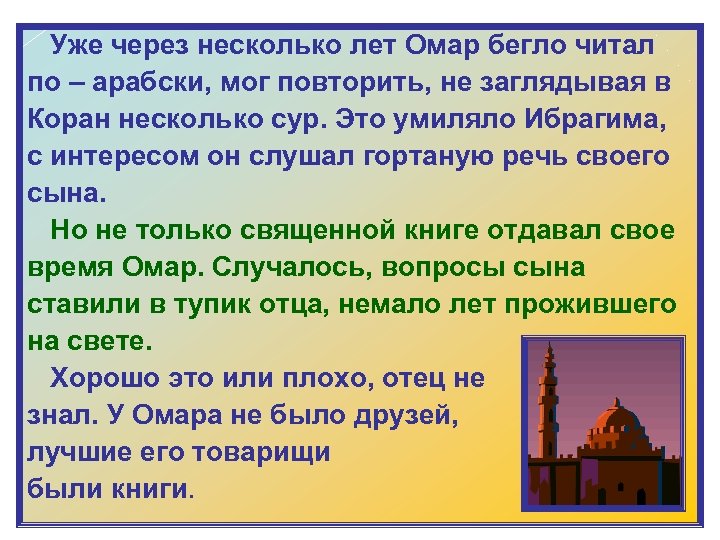 Уже через несколько лет Омар бегло читал по – арабски, мог повторить, не заглядывая в Коран несколько сур. Это умиляло Ибрагима, с интересом он слушал гортаную речь своего сына.

Но не только священной книге отдавал свое время Омар. Случалось, вопросы сына ставили в тупик отца, немало лет прожившего на свете.

Хорошо это или плохо, отец не знал. У Омара не было друзей, лучшие его товарищи были книги.